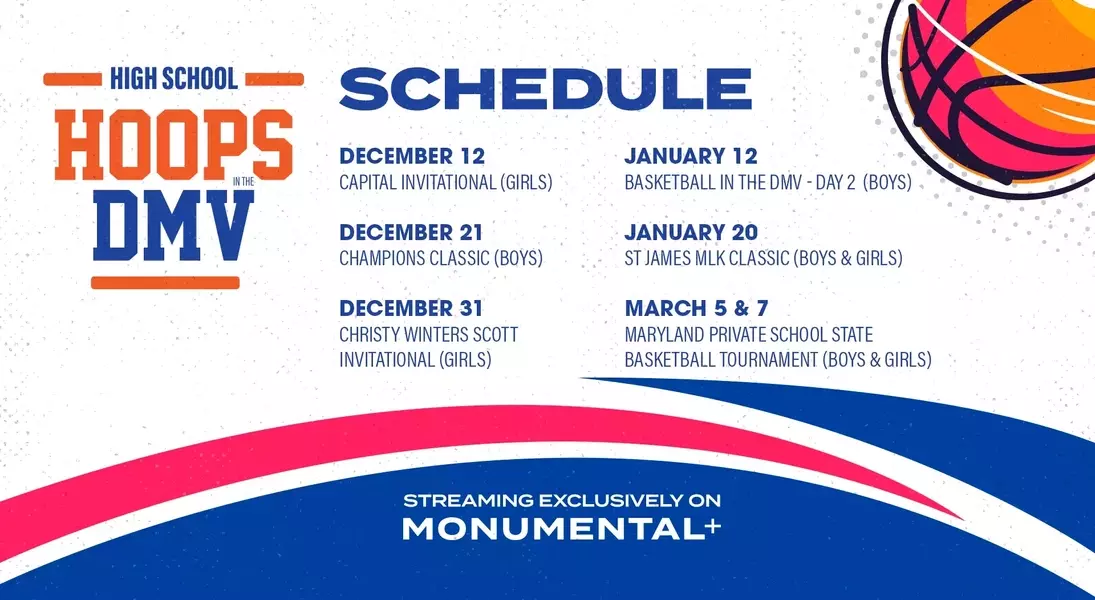 HIGH SCHOOL
HOOPS
IN THE
DMV

SCHEDULE

DECEMBER 12
CAPITAL INVITATIONAL (GIRLS)

DECEMBER 21
CHAMPIONS CLASSIC (BOYS)

DECEMBER 31
CHRISTY WINTERS SCOTT INVITATIONAL (GIRLS)

JANUARY 12
BASKETBALL IN THE DMV - DAY 2 (BOYS)

JANUARY 20
ST JAMES MLK CLASSIC (BOYS & GIRLS)

MARCH 5 & 7
MARYLAND PRIVATE SCHOOL STATE BASKETBALL TOURNAMENT (BOYS & GIRLS)

STREAMING EXCLUSIVELY ON
MONUMENTAL+